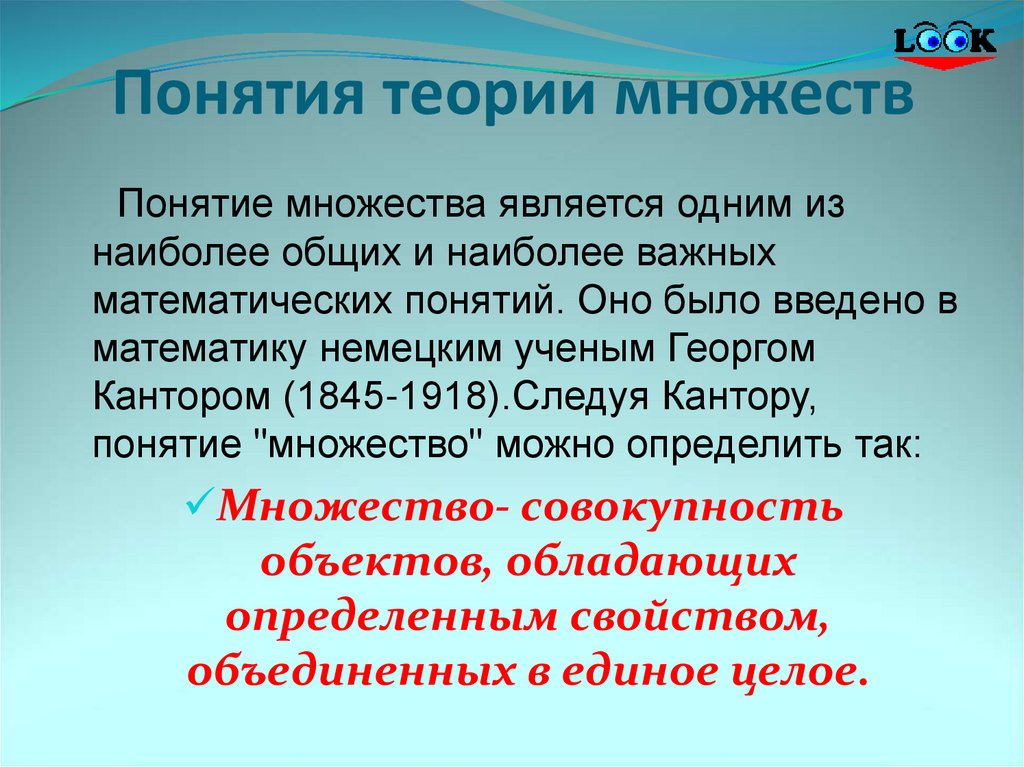 LOOK

Понятия теории множеств

Понятие множества является одним из наиболее общих и наиболее важных математических понятий. Оно было введено в математику немецким ученым Георгом Кантором (1845-1918).Следуя Кантору, понятие "множество" можно определить так:

✓Множество- совокупность объектов, обладающих определенным свойством, объединенных в единое целое.